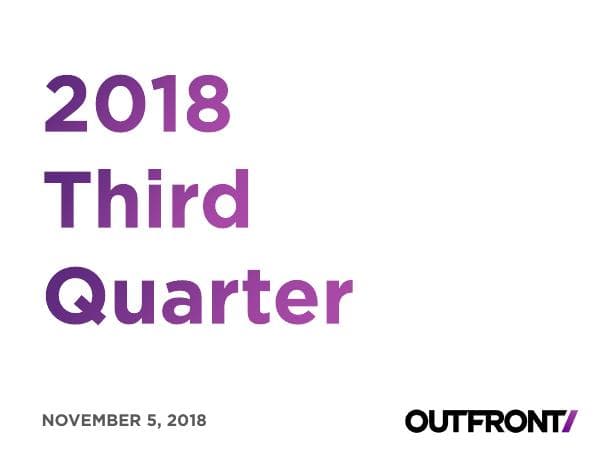 2018
Third
Quarter

NOVEMBER 5, 2018

OUTFRONT/